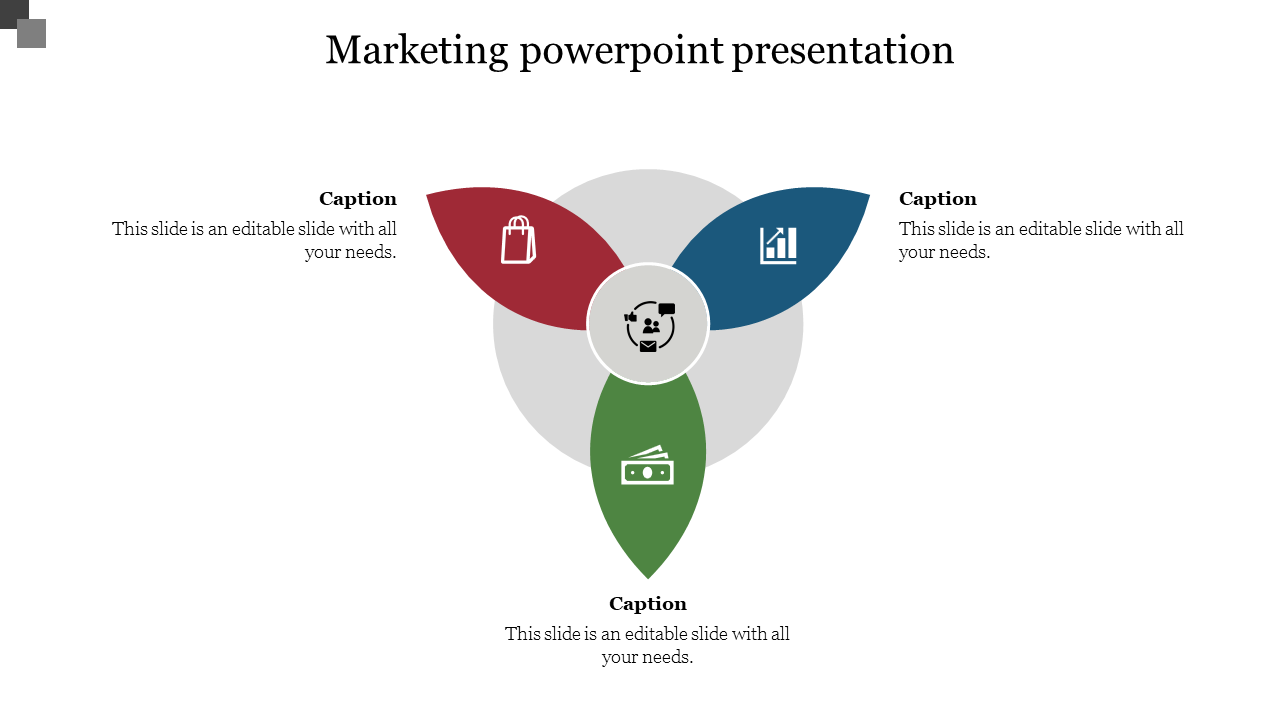 Marketing powerpoint presentation

Caption
This slide is an editable slide with all your needs.

Caption
This slide is an editable slide with all your needs.

Caption
This slide is an editable slide with all your needs.